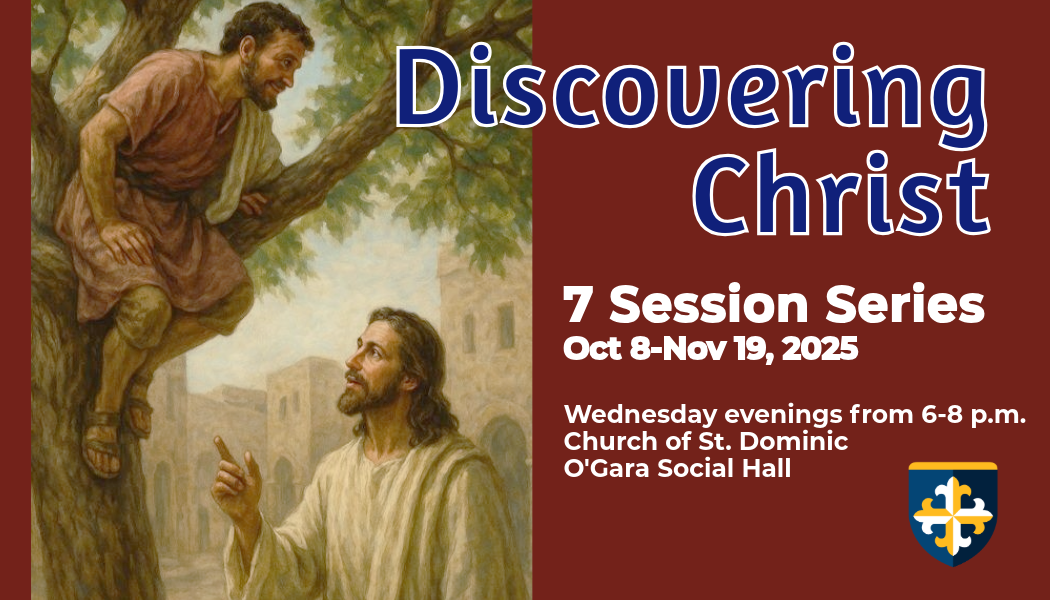 Discovering Christ

7 Session Series
Oct 8-Nov 19, 2025

Wednesday evenings from 6-8 p.m.
Church of St. Dominic
O'Gara Social Hall